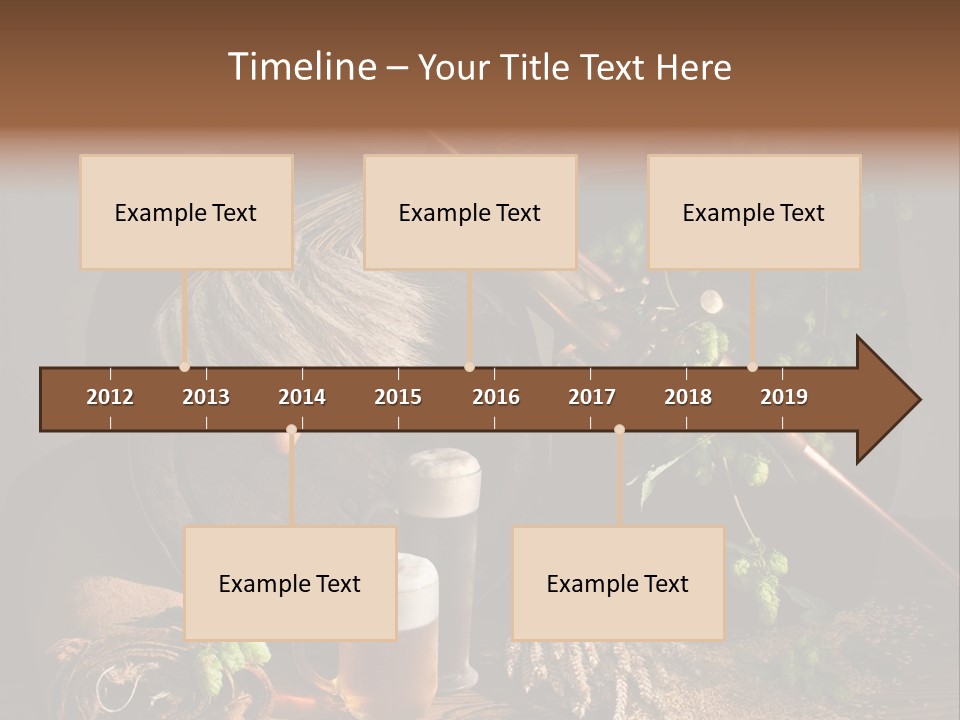 Timeline – Your Title Text Here

Example Text

Example Text

Example Text

2012 2013 2014 2015 2016 2017 2018 2019

Example Text

Example Text